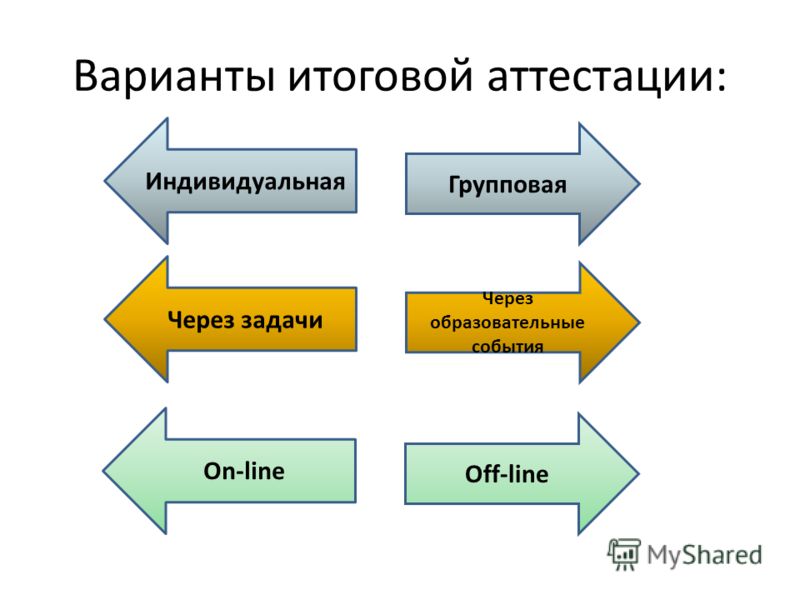 Варианты итоговой аттестации:

Индивидуальная

Групповая

Через задачи

Через образовательные события

On-line

Off-line

MyShared